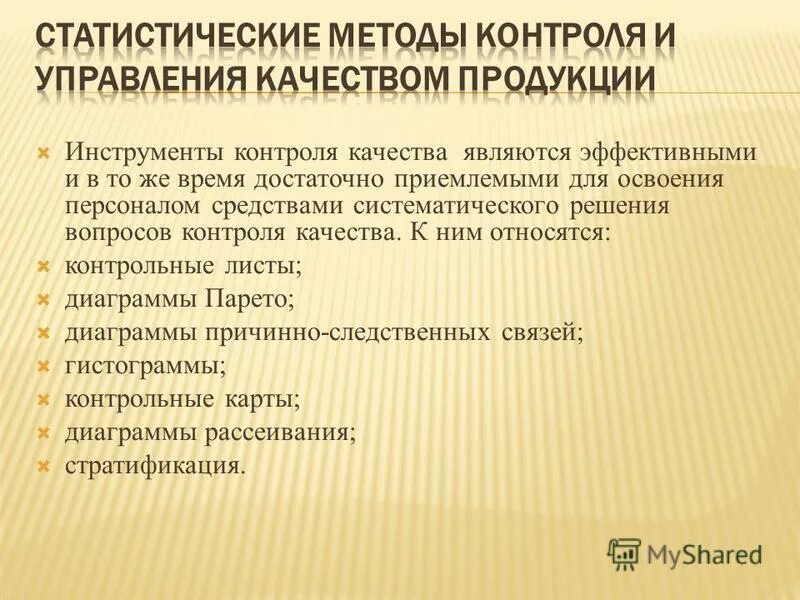 СТАТИСТИЧЕСКИЕ МЕТОДЫ КОНТРОЛЯ И УПРАВЛЕНИЯ КАЧЕСТВОМ ПРОДУКЦИИ

Инструменты контроля качества являются эффективными и в то же время достаточно приемлемыми для освоения персоналом средствами систематического решения вопросов контроля качества. К ним относятся:

контрольные листы;

диаграммы Парето;

диаграммы причинно-следственных связей;

гистограммы;

контрольные карты;

диаграммы рассеивания;

стратификация.

MyShared